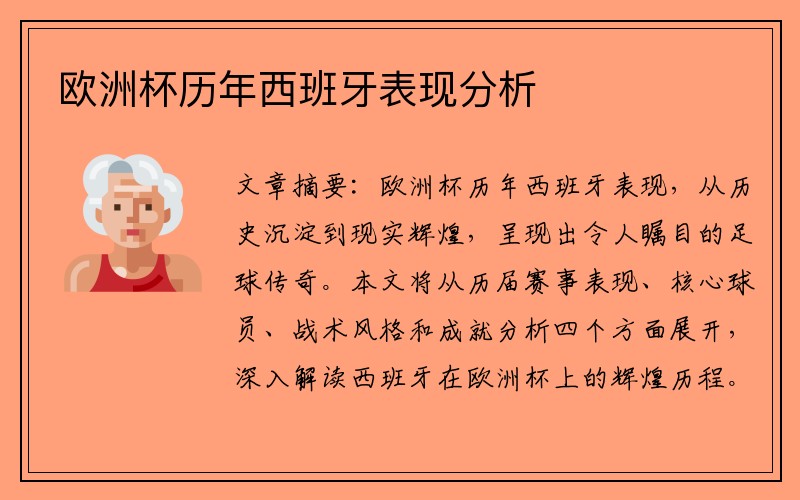 欧洲杯历年西班牙表现分析

文章摘要：欧洲杯历年西班牙表现，从历史沉淀到现实辉煌，呈现出令人瞩目的足球传奇。本文将从历届赛事表现、核心球员、战术风格和成就分析四个方面展开，深入解读西班牙在欧洲杯上的辉煌历程。